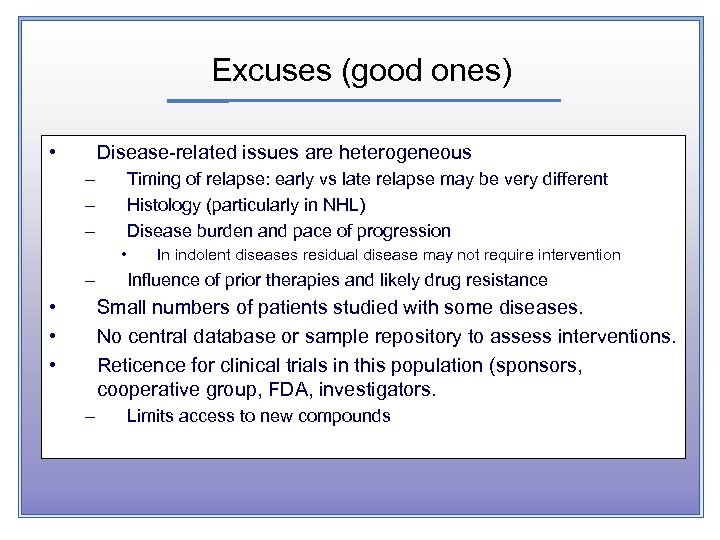 Excuses (good ones)

• Disease-related issues are heterogeneous
– Timing of relapse: early vs late relapse may be very different
– Histology (particularly in NHL)
– Disease burden and pace of progression
• In indolent diseases residual disease may not require intervention
– Influence of prior therapies and likely drug resistance
• Small numbers of patients studied with some diseases.
• No central database or sample repository to assess interventions.
• Reticence for clinical trials in this population (sponsors, cooperative group, FDA, investigators.
– Limits access to new compounds